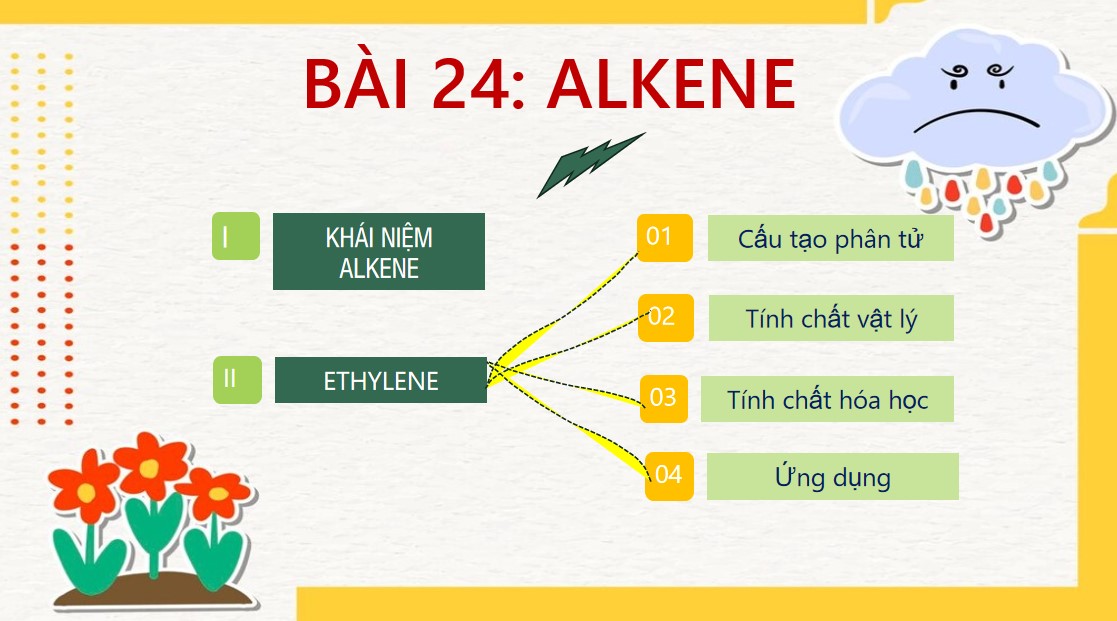 BÀI 24: ALKENE

I

KHÁI NIỆM ALKENE

II

ETHYLENE

01

Cấu tạo phân tử

02

Tính chất vật lý

03

Tính chất hóa học

04

Ứng dụng